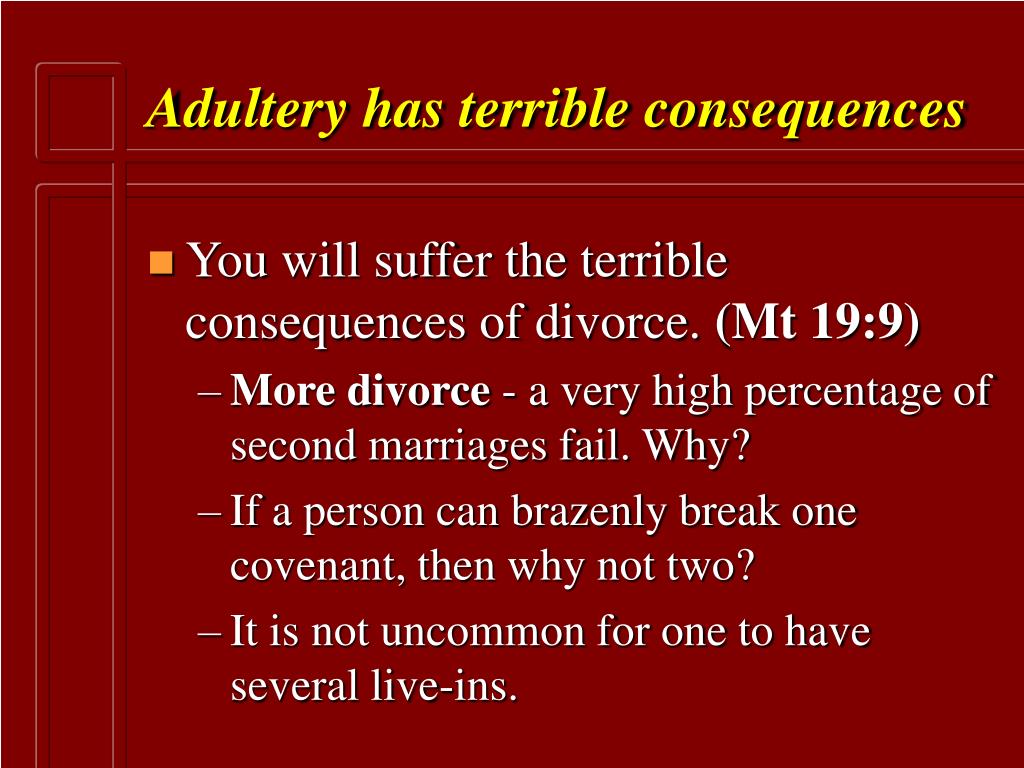 Adultery has terrible consequences

You will suffer the terrible consequences of divorce. (Mt 19:9)

– More divorce - a very high percentage of second marriages fail. Why?

– If a person can brazenly break one covenant, then why not two?

– It is not uncommon for one to have several live-ins.